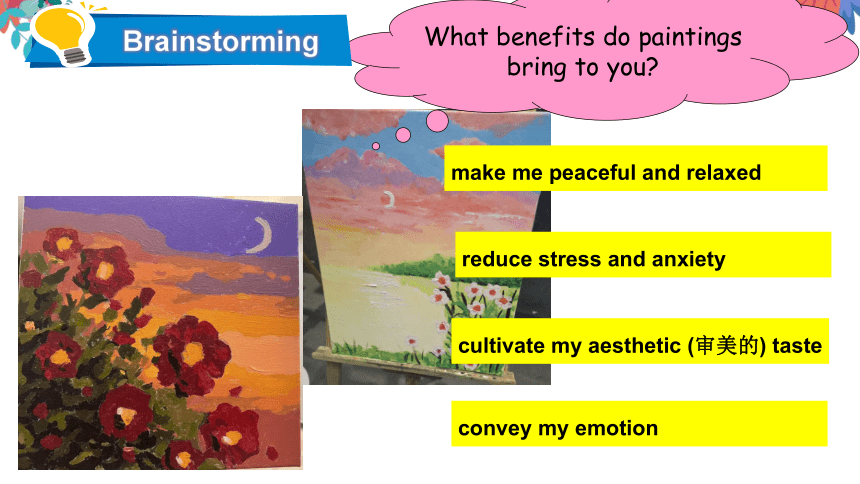 Brainstorming

What benefits do paintings bring to you?

make me peaceful and relaxed

reduce stress and anxiety

cultivate my aesthetic (审美的) taste

convey my emotion